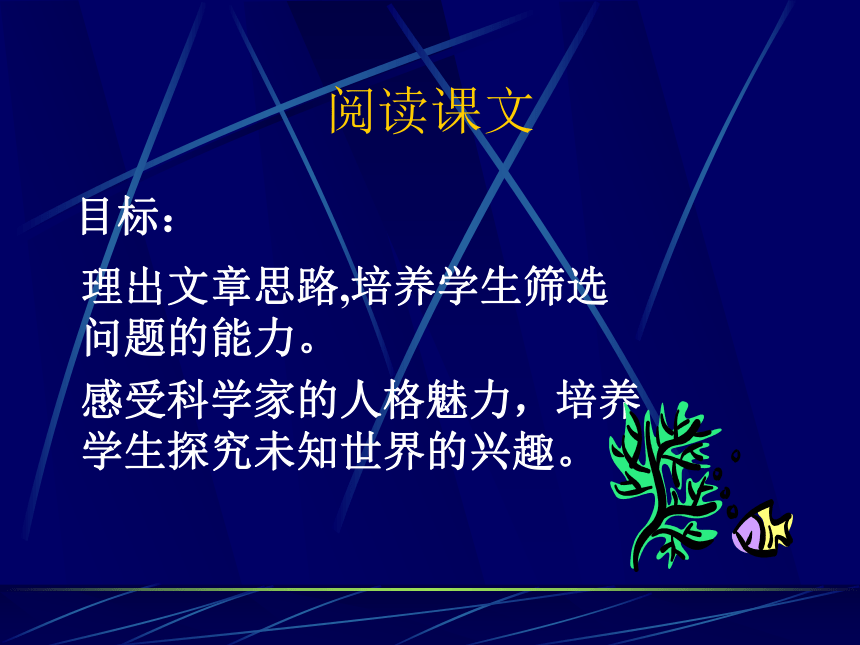 阅读课文

目标：

理出文章思路,培养学生筛选问题的能力。

感受科学家的人格魅力，培养学生探究未知世界的兴趣。